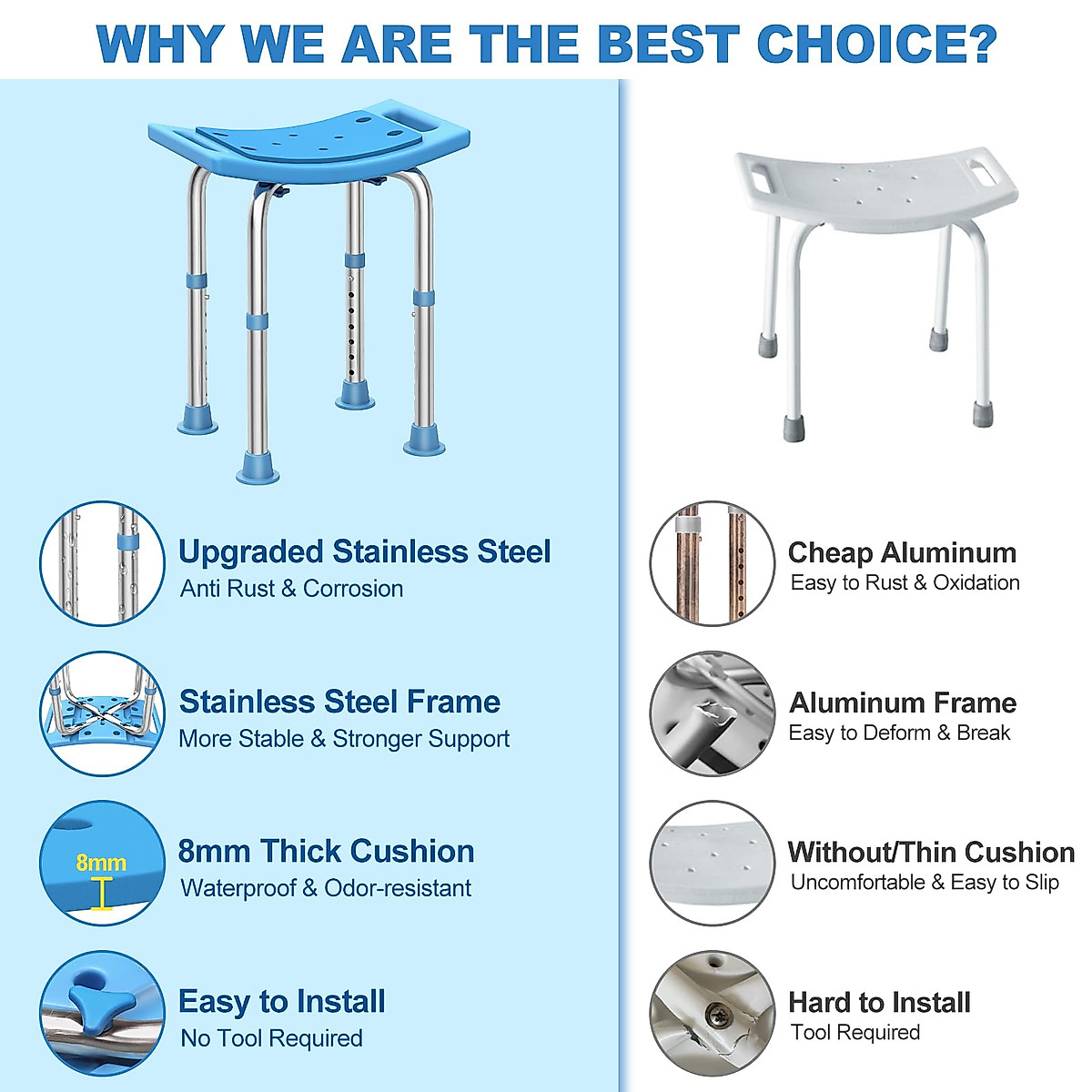 WHY WE ARE THE BEST CHOICE?

Upgraded Stainless Steel
Anti Rust & Corrosion

Stainless Steel Frame
More Stable & Stronger Support

8mm

8mm Thick Cushion
Waterproof & Odor-resistant

Easy to Install
No Tool Required

Cheap Aluminum
Easy to Rust & Oxidation

Aluminum Frame
Easy to Deform & Break

Without/Thin Cushion
Uncomfortable & Easy to Slip

Hard to Install
Tool Required